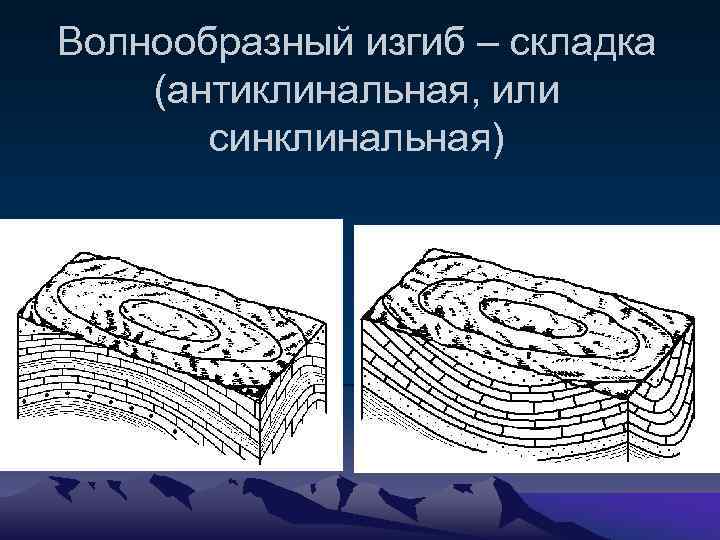 Волнообразный изгиб – складка (антиклинальная, или синклинальная)